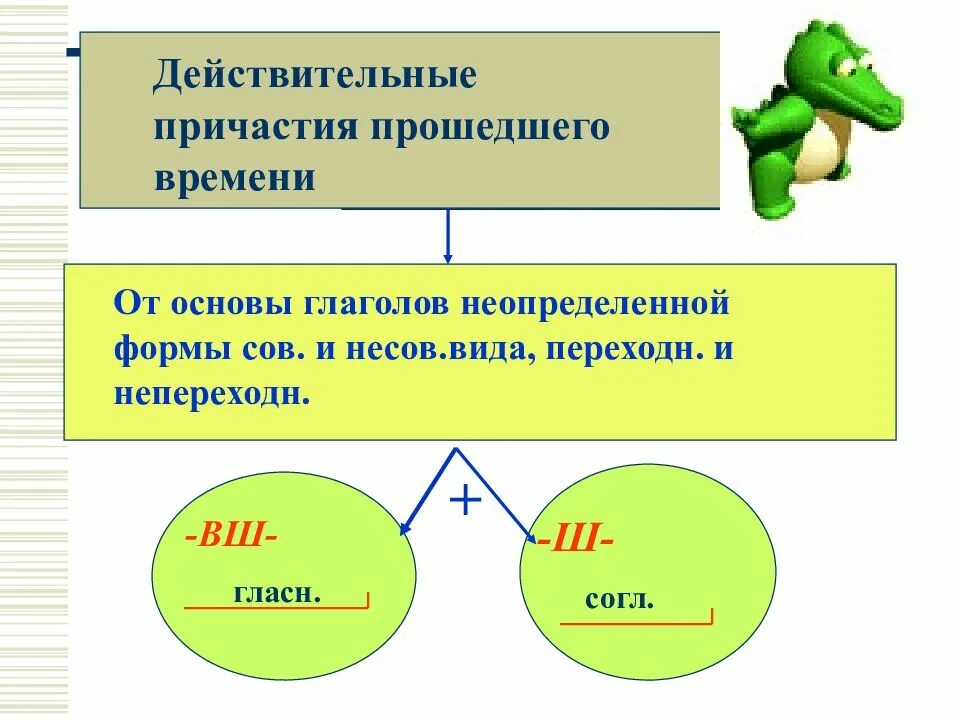 Действительные причастия прошедшего времени

От основы глаголов неопределенной формы сов. и несов.вида, переходн. и непереходн.

+

-ВШ-

гласн.

-Ш-

согл.